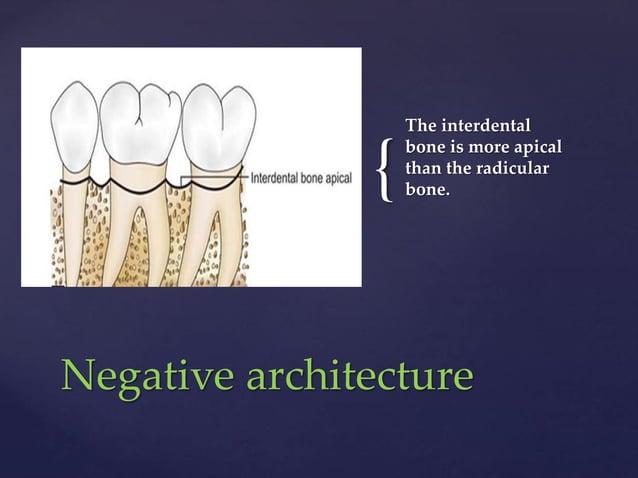 Interdental bone apical

The interdental bone is more apical than the radicular bone.

Negative architecture